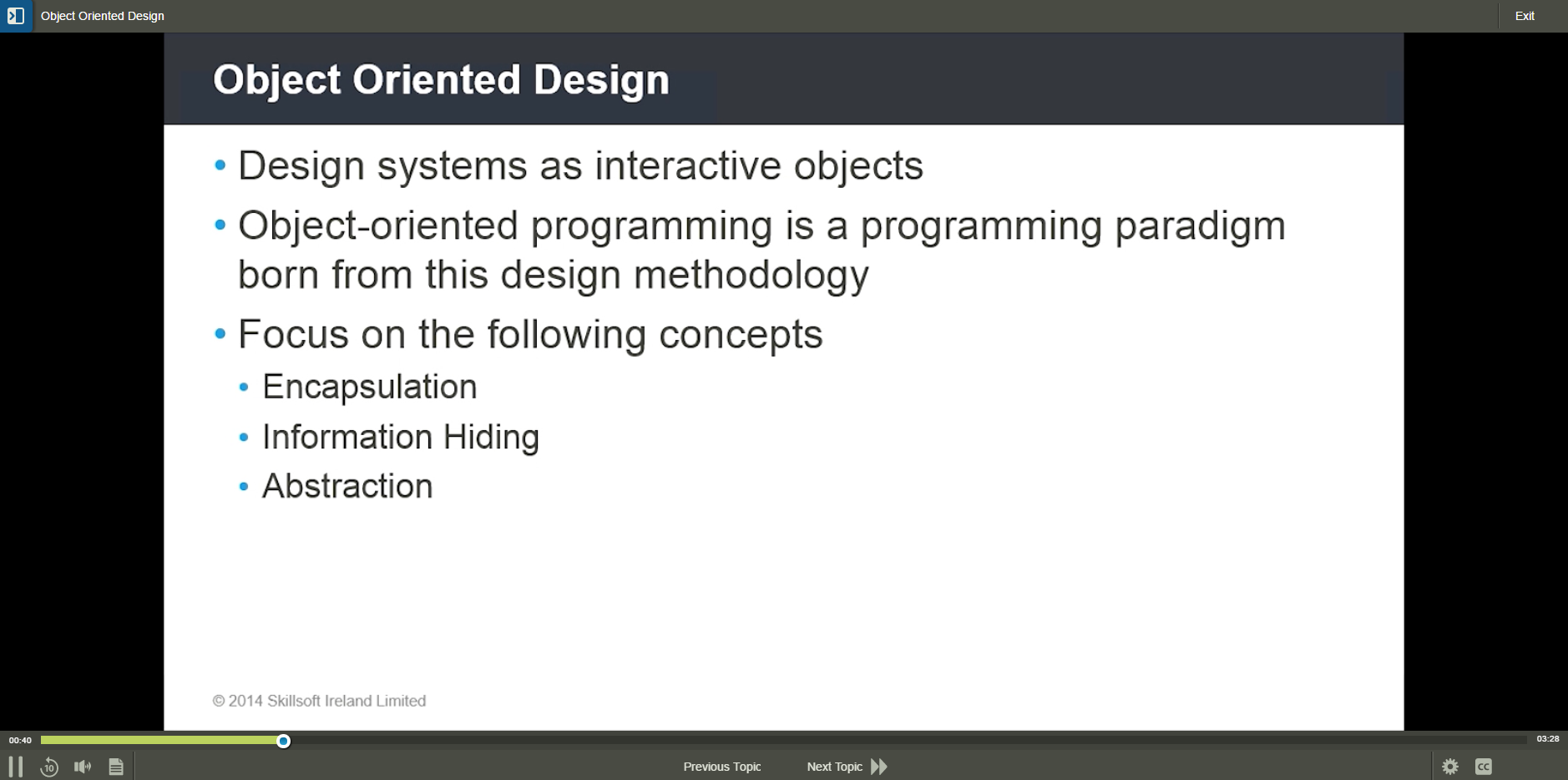 Object Oriented Design

Exit

Object Oriented Design

• Design systems as interactive objects
• Object-oriented programming is a programming paradigm born from this design methodology
• Focus on the following concepts
 • Encapsulation
 • Information Hiding
 • Abstraction

© 2014 Skillsoft Ireland Limited

00:40

03:28

10

Previous Topic

Next Topic

CC